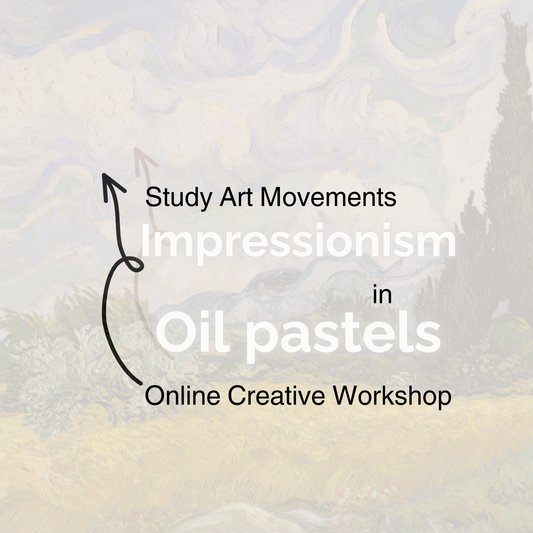 Study Art Movements

Impressionism

in

Oil pastels

Online Creative Workshop